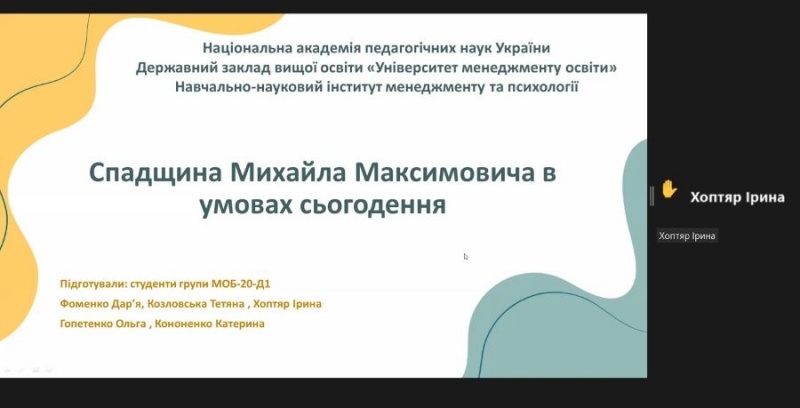 Національна академія педагогічних наук України
Державний заклад вищої освіти «Університет менеджменту освіти»
Навчально-науковий інститут менеджменту та психології

Спадщина Михайла Максимовича в умовах сьогодення

Підготували: студенти групи МОБ-20-Д1
Фоменко Дар'я, Козловська Тетяна , Хоптяр Ірина
Гопетенко Ольга , Кононенко Катерина

Хоптяр Ірина

Хоптяр Ірина